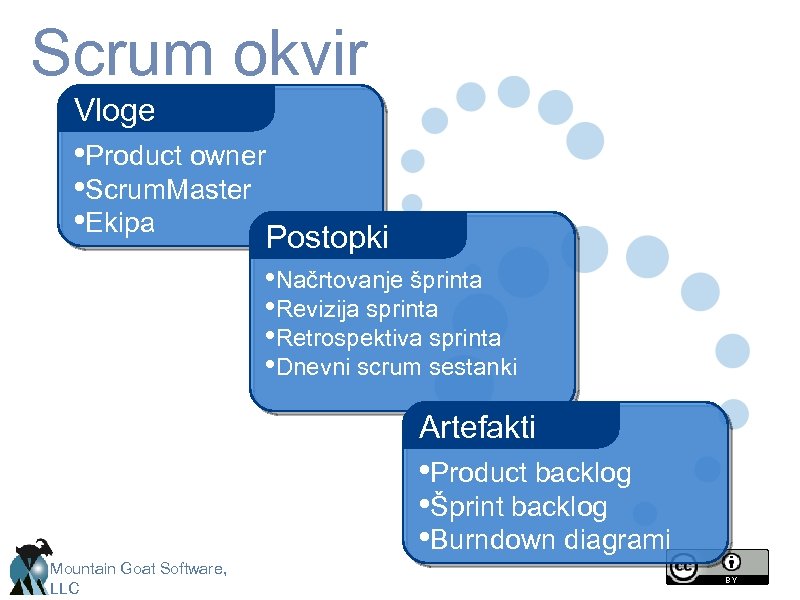 Scrum okvir

Vloge

•Product owner
•ScrumMaster
•Ekipa

Postopki

•Načrtovanje šprinta
•Revizija sprinta
•Retrospektiva sprinta
•Dnevni scrum sestanki

Artefakti

•Product backlog
•Šprint backlog
•Burndown diagrami

Mountain Goat Software, LLC

cc BY